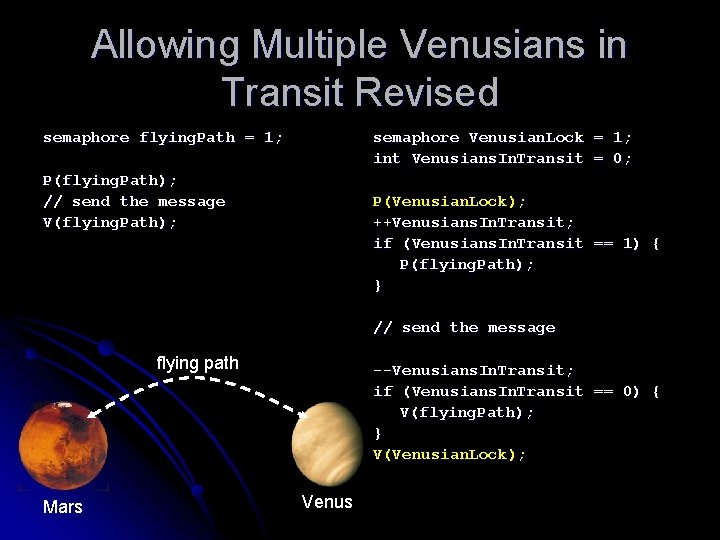 Allowing Multiple Venusians in Transit Revised

semaphore flyingPath = 1;

P(flyingPath);
// send the message
V(flyingPath);

semaphore VenusianLock = 1;
int VenusiansInTransit = 0;

P(VenusianLock);
++VenusiansInTransit;
if (VenusiansInTransit == 1) {
   P(flyingPath);
}

// send the message

--VenusiansInTransit;
if (VenusiansInTransit == 0) {
   V(flyingPath);
}
V(VenusianLock);

flying path

Mars

Venus